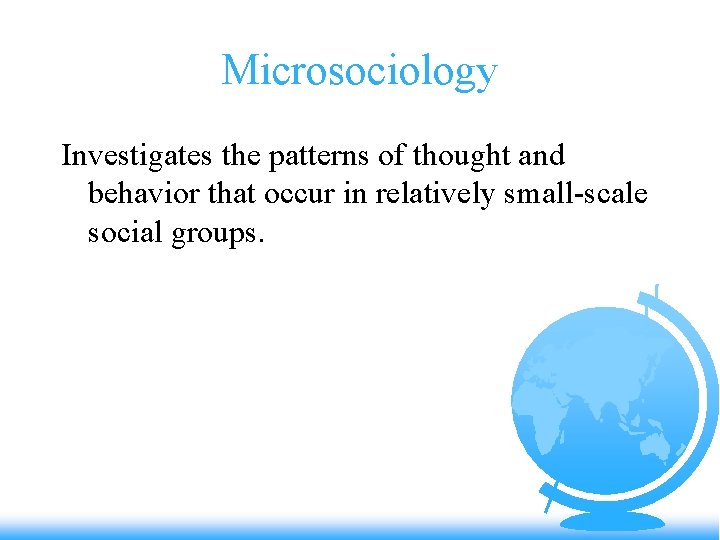 Microsociology

Investigates the patterns of thought and behavior that occur in relatively small-scale social groups.